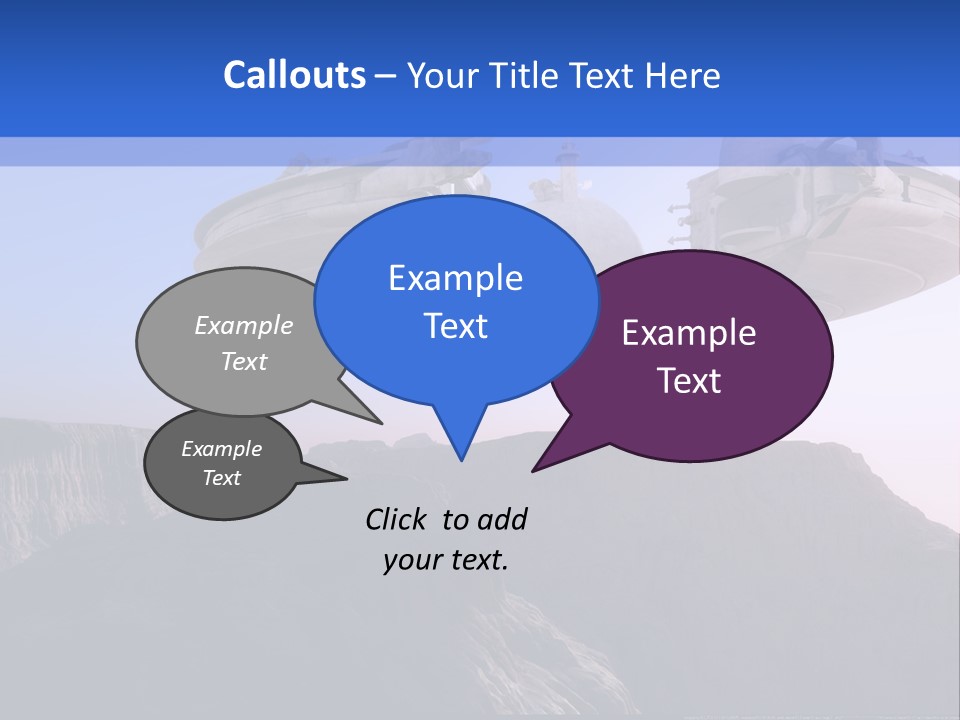 Callouts – Your Title Text Here

Example Text

Example Text

Example Text

Example Text

Click to add your text.